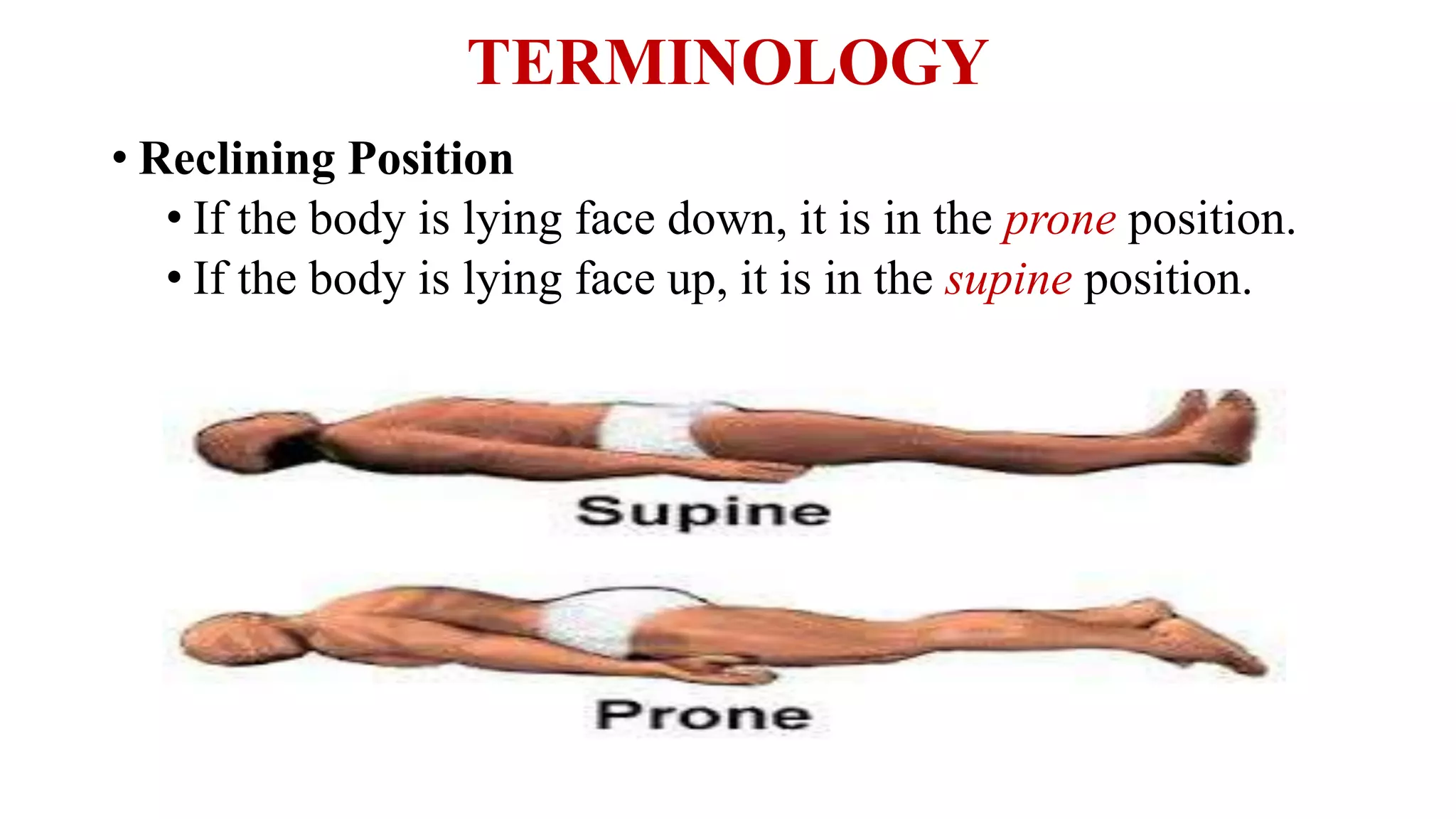 TERMINOLOGY

• Reclining Position
  • If the body is lying face down, it is in the prone position.
  • If the body is lying face up, it is in the supine position.

Supine

Prone